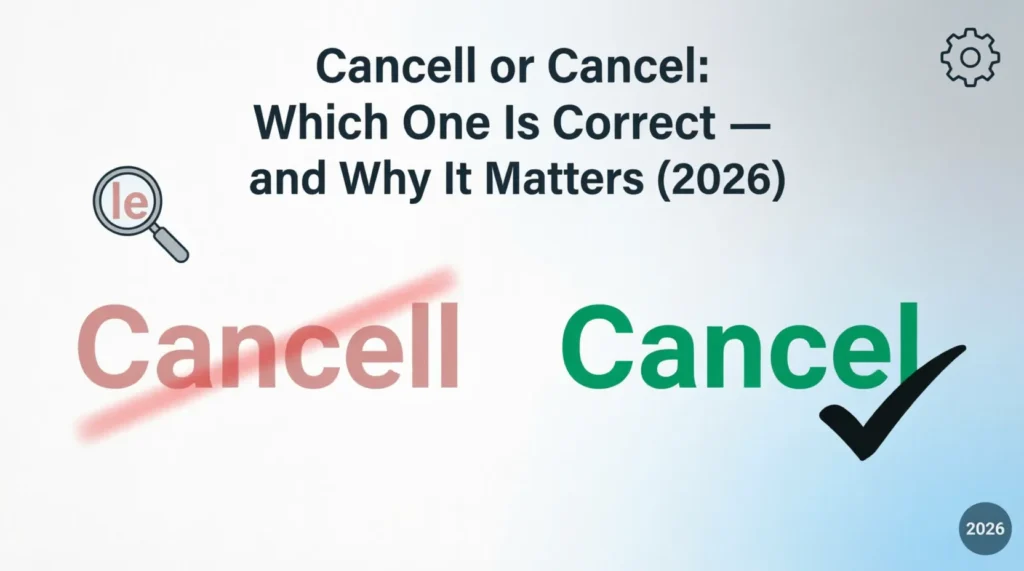 Cancell or Cancel:
Which One Is Correct —
and Why It Matters (2026)

le

Cancell

Cancel

2026